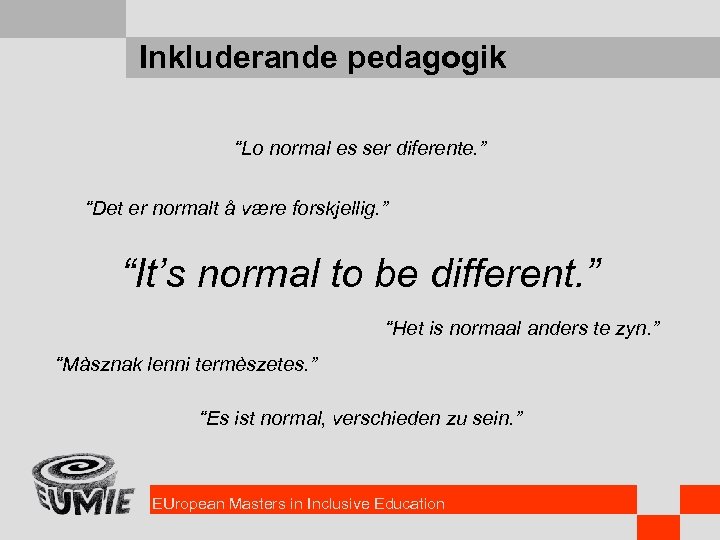 Inkluderande pedagogik

“Lo normal es ser diferente.”

“Det er normalt å være forskjellig.”

“It’s normal to be different.”

“Het is normaal anders te zyn.”

“Màsznak lenni termèszetes.”

“Es ist normal, verschieden zu sein.”

EUMIE

EUropean Masters in Inclusive Education